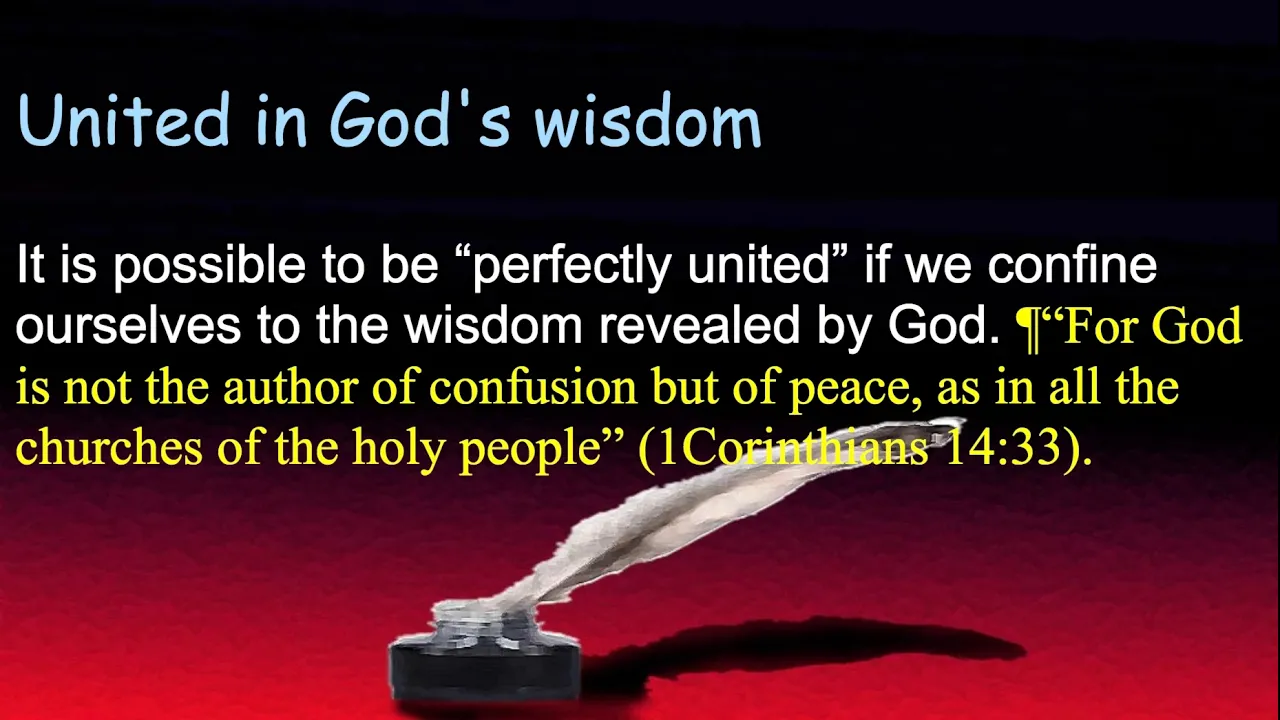 United in God's wisdom

It is possible to be “perfectly united” if we confine ourselves to the wisdom revealed by God. ¶“For God is not the author of confusion but of peace, as in all the churches of the holy people” (1Corinthians 14:33).